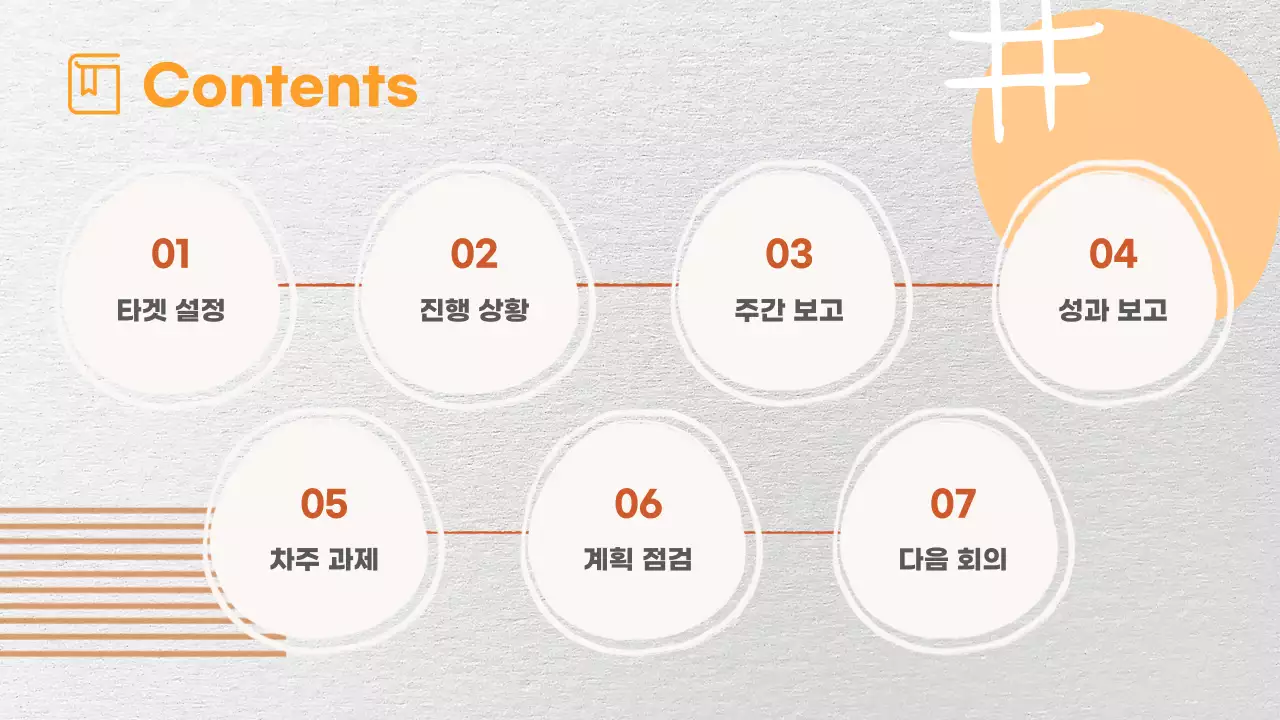 Contents

01
타겟 설정

02
진행 상황

03
주간 보고

04
성과 보고

05
차주 과제

06
계획 점검

07
다음 회의